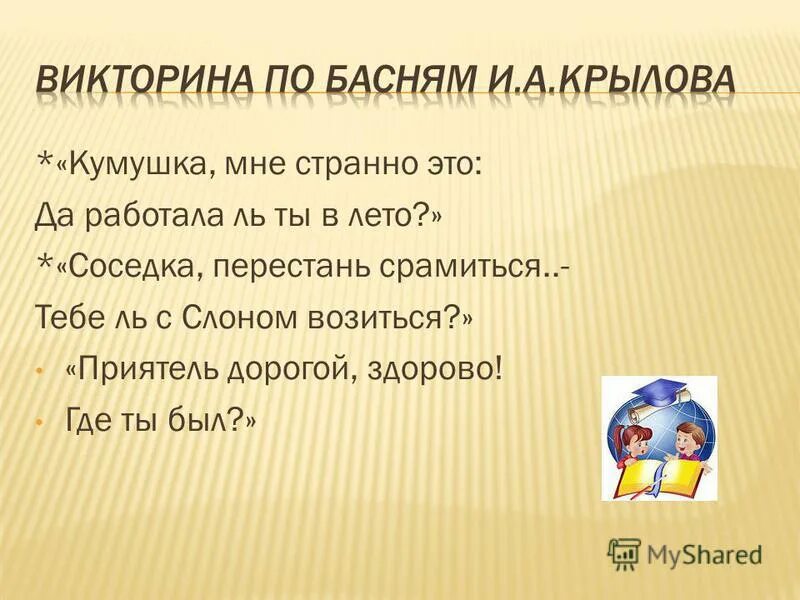 ВИКТОРИНА ПО БАСНЯМ И.А.КРЫЛОВА

*«Кумушка, мне странно это:
Да работала ль ты в лето?»
*«Соседка, перестань срамиться..-
Тебе ль с Слоном возиться?»

• «Приятель дорогой, здорово!
• Где ты был?»

MyShared